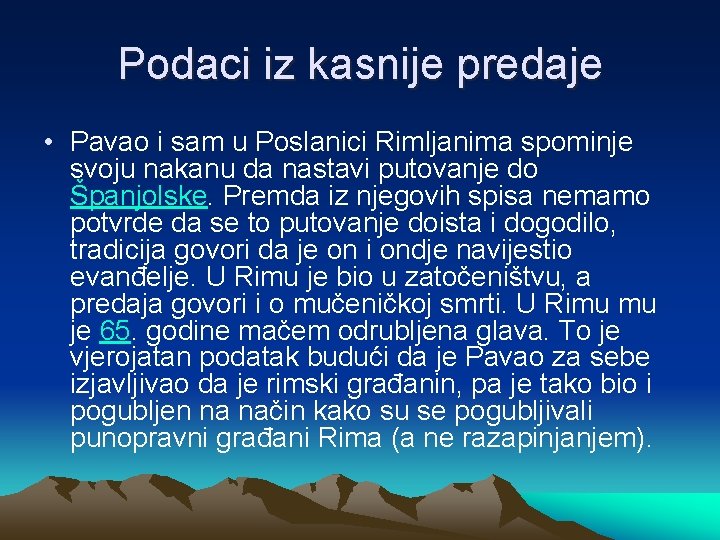 Podaci iz kasnije predaje

• Pavao i sam u Poslanici Rimljanima spominje svoju nakanu da nastavi putovanje do Španjolske. Premda iz njegovih spisa nemamo potvrde da se to putovanje doista i dogodilo, tradicija govori da je on i ondje navijestio evanđelje. U Rimu je bio u zatočeništvu, a predaja govori i o mučeničkoj smrti. U Rimu mu je 65. godine mačem odrubljena glava. To je vjerojatan podatak budući da je Pavao za sebe izjavljivao da je rimski građanin, pa je tako bio i pogubljen na način kako su se pogubljivali punopravni građani Rima (a ne razapinjanjem).